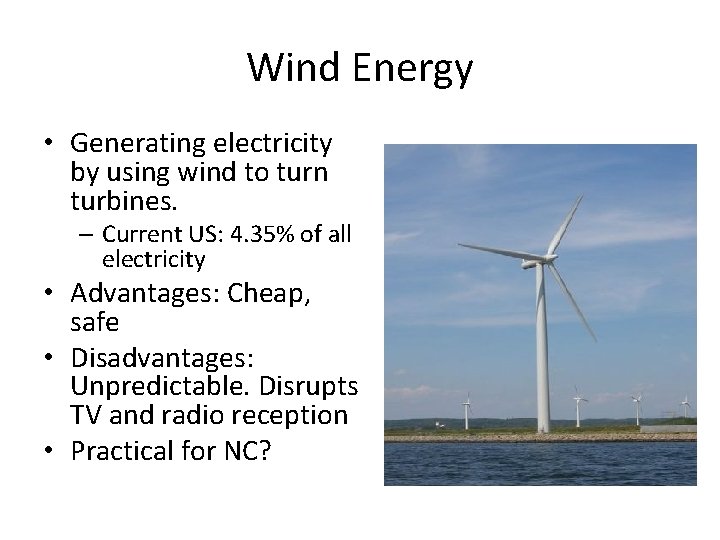 Wind Energy

• Generating electricity by using wind to turn turbines.
  – Current US: 4.35% of all electricity
• Advantages: Cheap, safe
• Disadvantages: Unpredictable. Disrupts TV and radio reception
• Practical for NC?